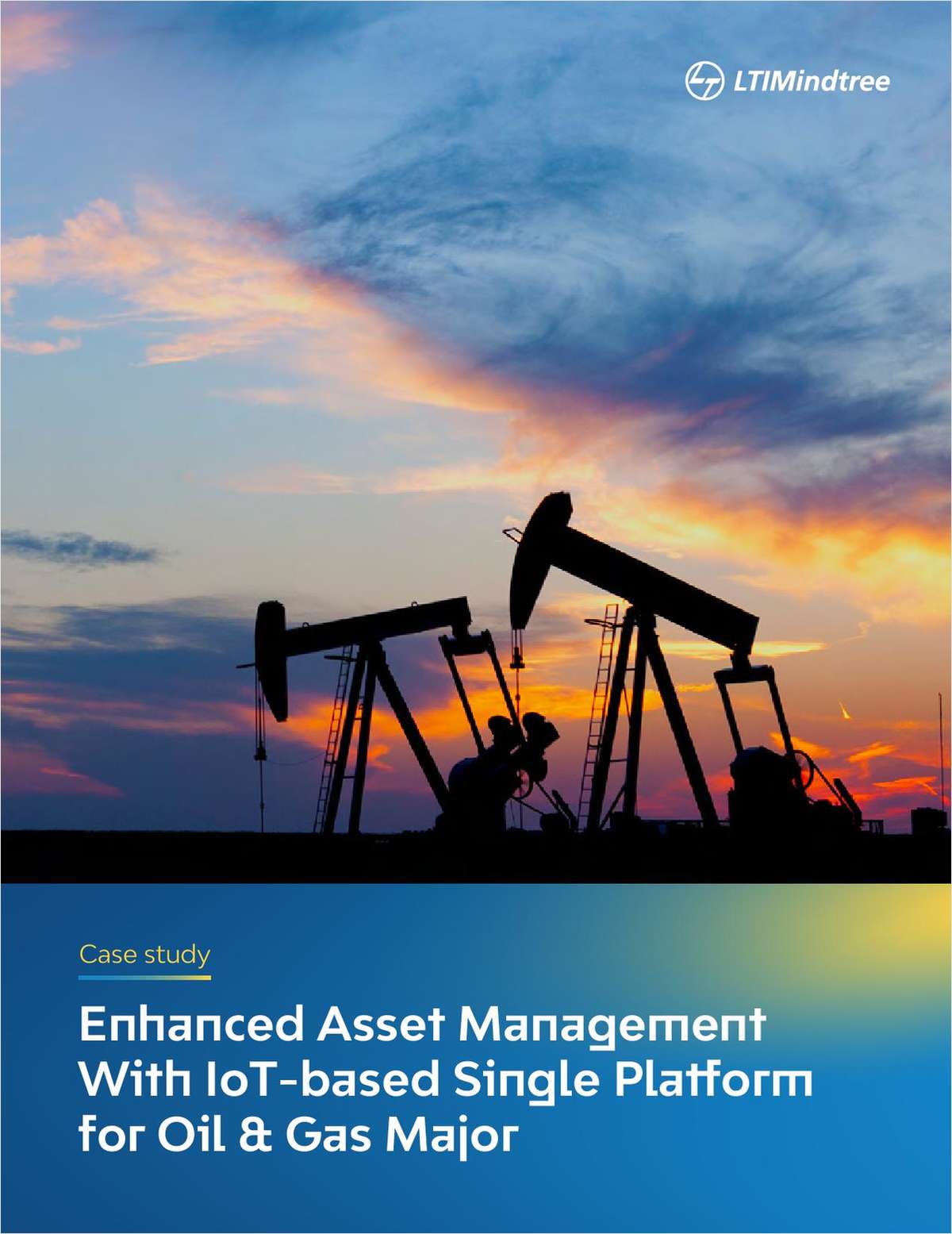 LTIMindtree

Case study

Enhanced Asset Management With IoT-based Single Platform for Oil & Gas Major